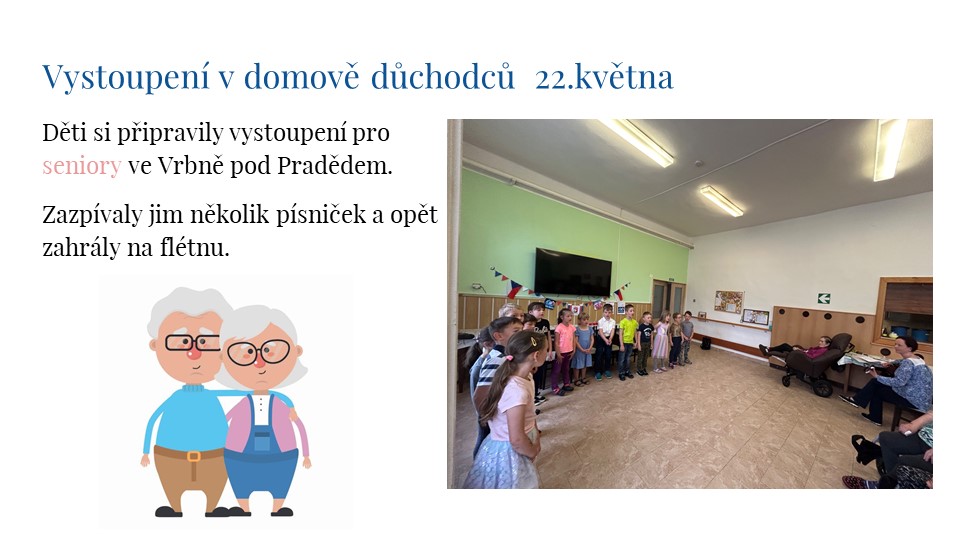 Vystoupení v domově důchodců 22.května

Děti si připravily vystoupení pro seniory ve Vrbně pod Pradědem.

Zazpívaly jim několik písniček a opět zahrály na flétnu.